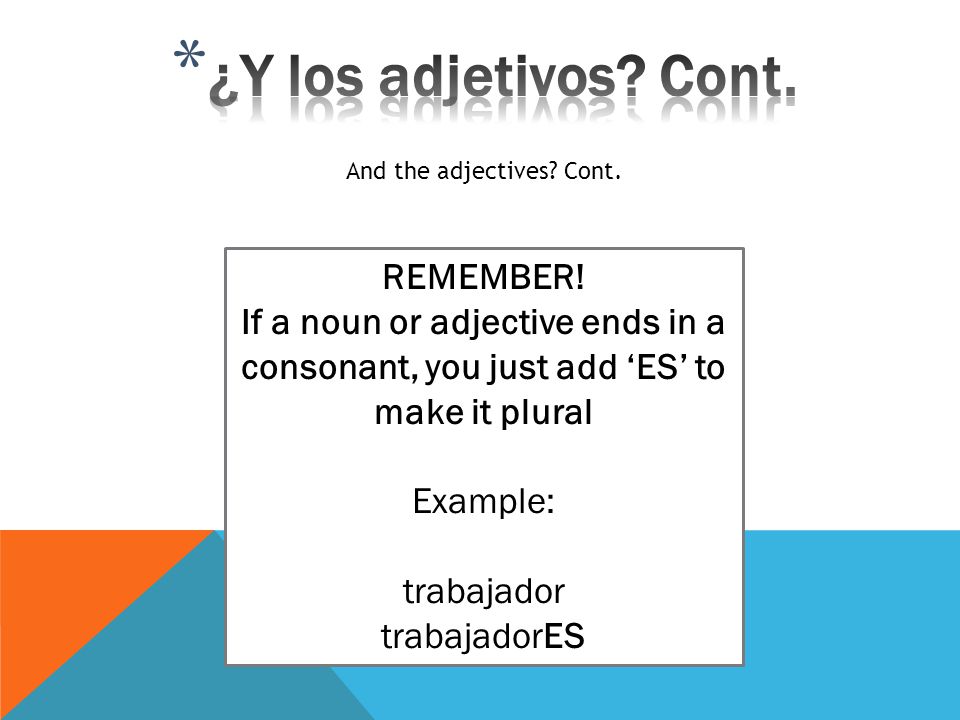 *¿Y los adjetivos? Cont.

And the adjectives? Cont.

REMEMBER!
If a noun or adjective ends in a consonant, you just add ‘ES’ to make it plural

Example:

trabajador
trabajadorES